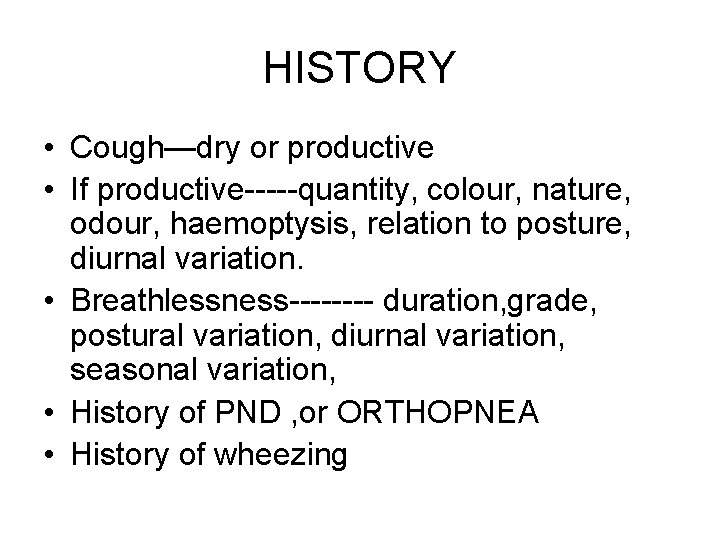 HISTORY

• Cough—dry or productive
• If productive-----quantity, colour, nature, odour, haemoptysis, relation to posture, diurnal variation.
• Breathlessness-------- duration,grade, postural variation, diurnal variation, seasonal variation,
• History of PND ,or ORTHOPNEA
• History of wheezing